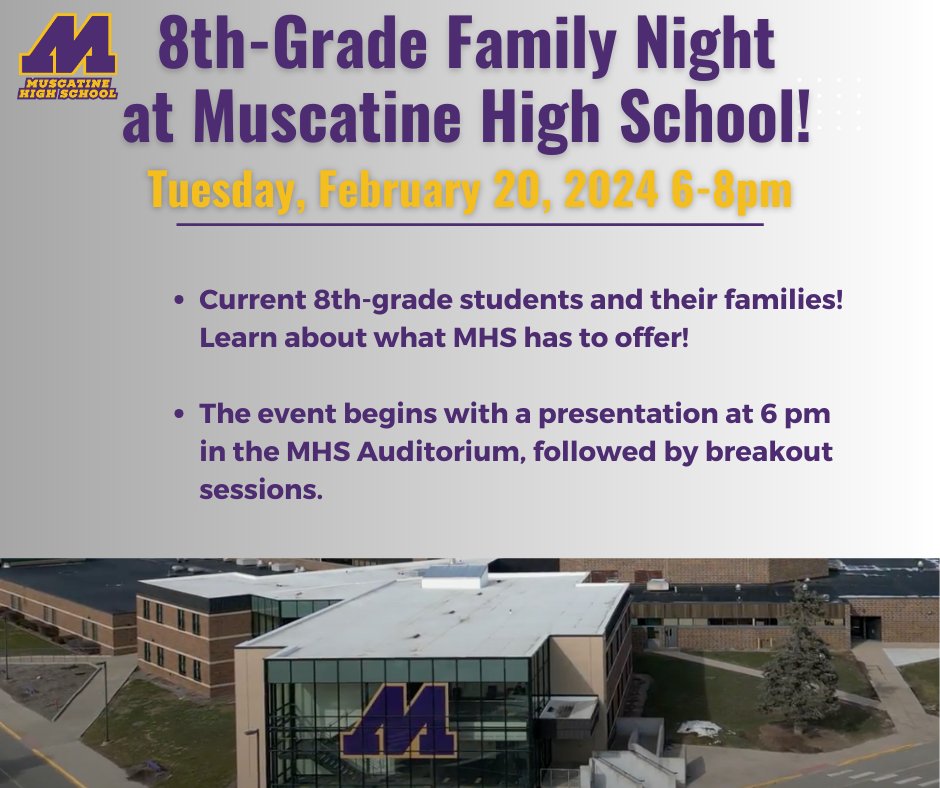 M
MUSCATINE HIGH SCHOOL

8th-Grade Family Night at Muscatine High School!

Tuesday, February 20, 2024 6-8pm

• Current 8th-grade students and their families! Learn about what MHS has to offer!

• The event begins with a presentation at 6 pm in the MHS Auditorium, followed by breakout sessions.

M